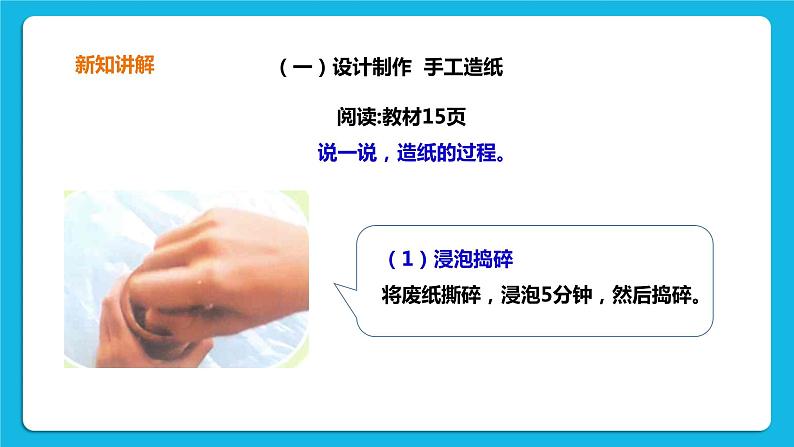 新知讲解

（一）设计制作 手工造纸

阅读:教材15页

说一说，造纸的过程。

（1）浸泡捣碎

将废纸撕碎，浸泡5分钟，然后捣碎。